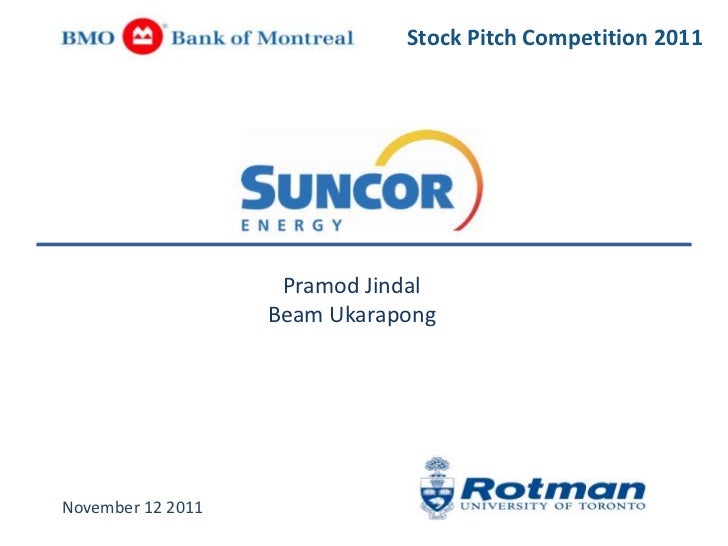 BMO Bank of Montreal

Stock Pitch Competition 2011

SUNCOR ENERGY

Pramod Jindal
Beam Ukarapong

November 12 2011

Rotman UNIVERSITY OF TORONTO